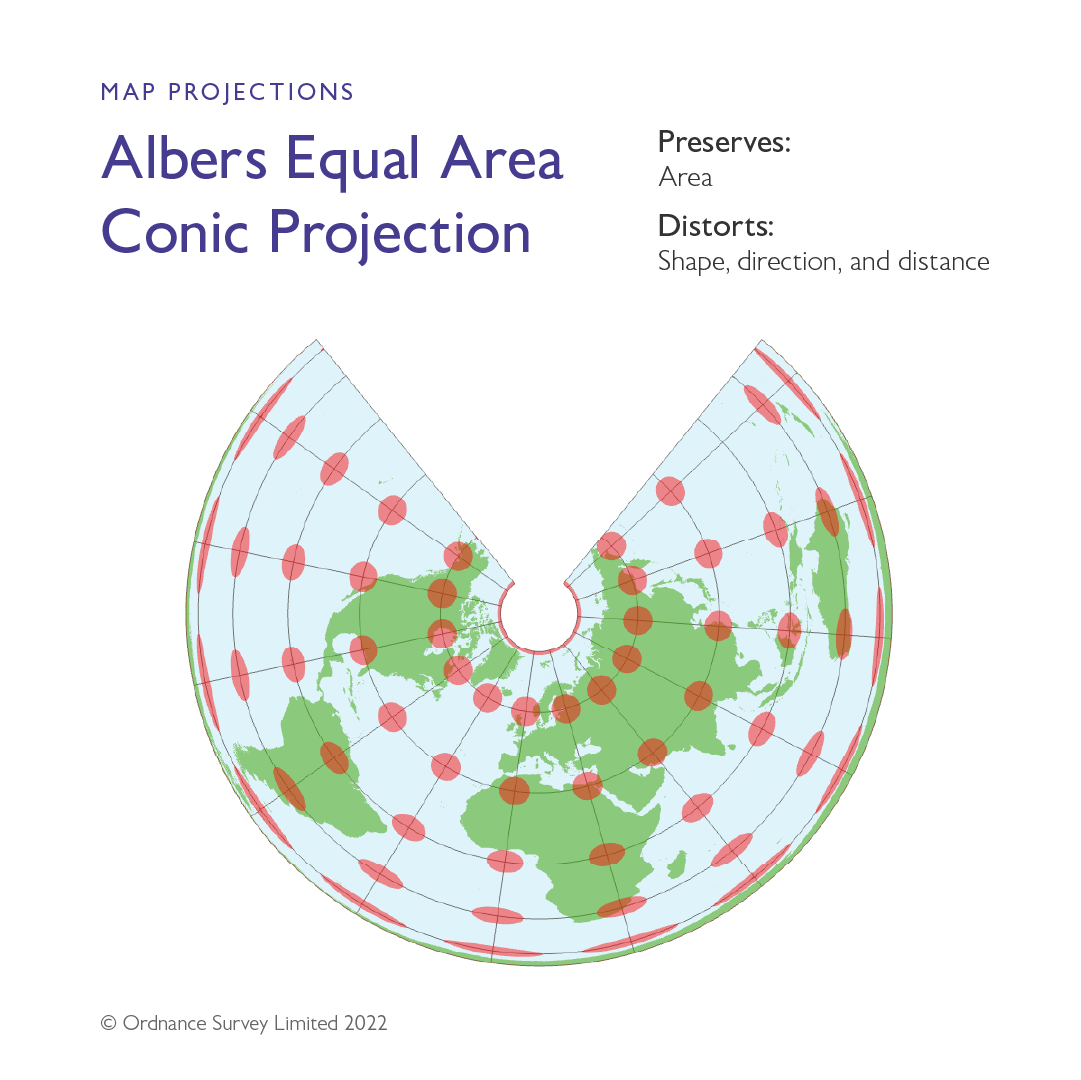 MAP PROJECTIONS

Albers Equal Area Conic Projection

Preserves:
Area

Distorts:
Shape, direction, and distance

© Ordnance Survey Limited 2022